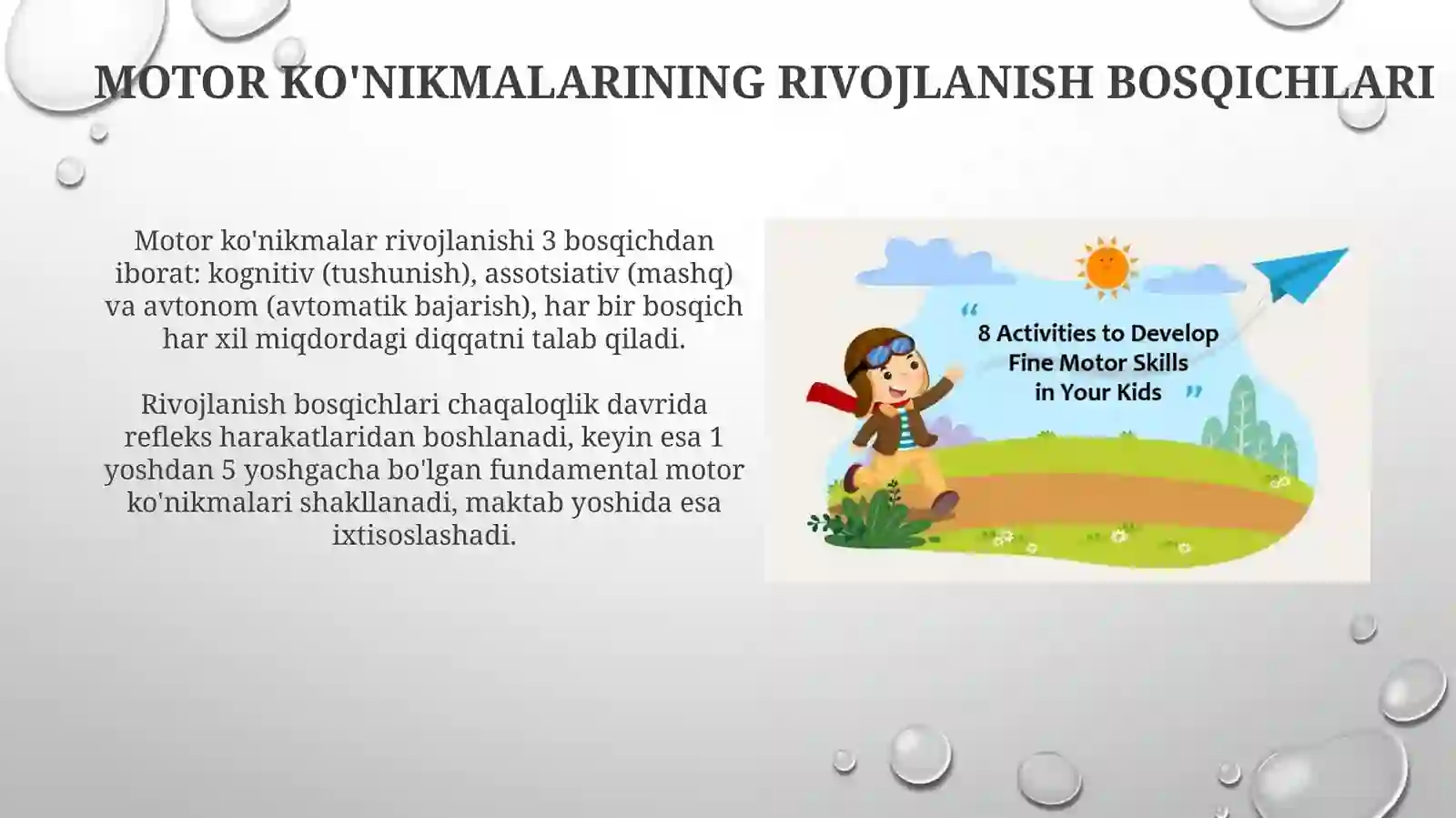 MOTOR KO'NIKMALARINING RIVOJLANISH BOSQICHLARI

Motor ko'nikmalar rivojlanishi 3 bosqichdan iborat: kognitiv (tushunish), assotsiativ (mashq) va avtonom (avtomatik bajarish), har bir bosqich har xil miqdordagi diqqatni talab qiladi.

Rivojlanish bosqichlari chaqaloqlik davrida refleks harakatlaridan boshlanadi, keyin esa 1 yoshdan 5 yoshgacha bo'lgan fundamental motor ko'nikmalari shakllanadi, maktab yoshida esa ixtisoslashadi.

“ 8 Activities to Develop Fine Motor Skills in Your Kids ”